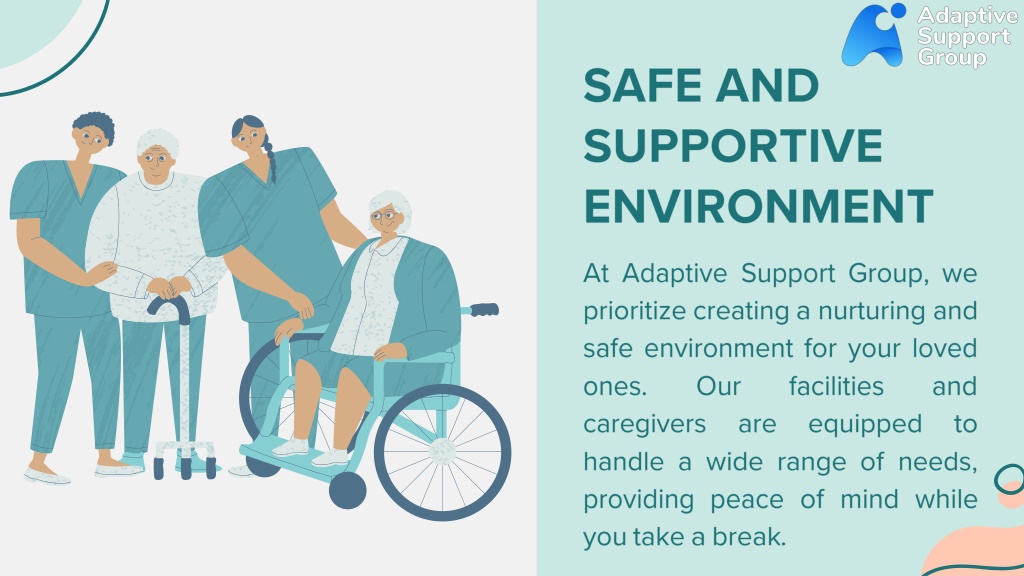 Adaptive Support Group

SAFE AND SUPPORTIVE ENVIRONMENT

At Adaptive Support Group, we prioritize creating a nurturing and safe environment for your loved ones. Our facilities and caregivers are equipped to handle a wide range of needs, providing peace of mind while you take a break.